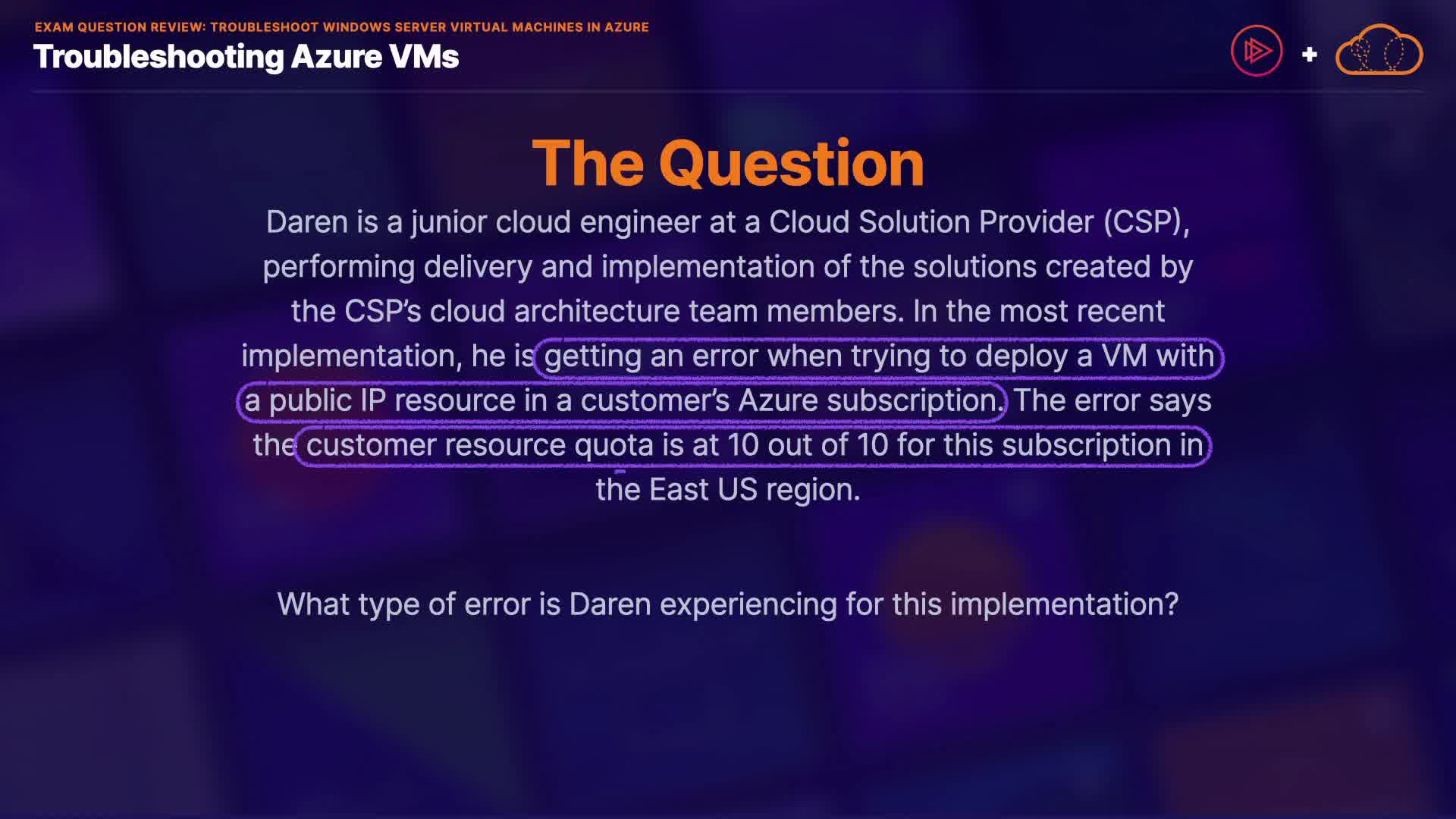 EXAM QUESTION REVIEW: TROUBLESHOOT WINDOWS SERVER VIRTUAL MACHINES IN AZURE
Troubleshooting Azure VMs

+

The Question

Daren is a junior cloud engineer at a Cloud Solution Provider (CSP), performing delivery and implementation of the solutions created by the CSP's cloud architecture team members. In the most recent implementation, he is getting an error when trying to deploy a VM with a public IP resource in a customer's Azure subscription. The error says the customer resource quota is at 10 out of 10 for this subscription in the East US region.

What type of error is Daren experiencing for this implementation?